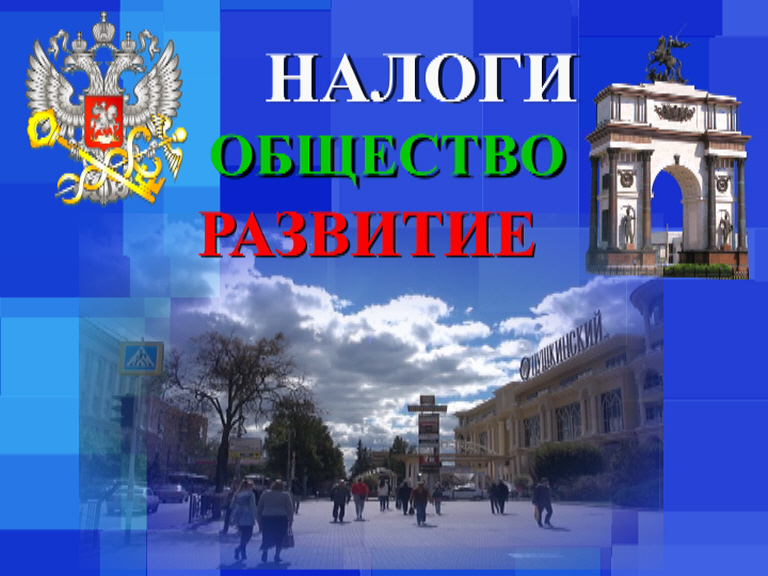 НАЛОГИ
ОБЩЕСТВО
РАЗВИТИЕ

ПУШКИНСКИЙ